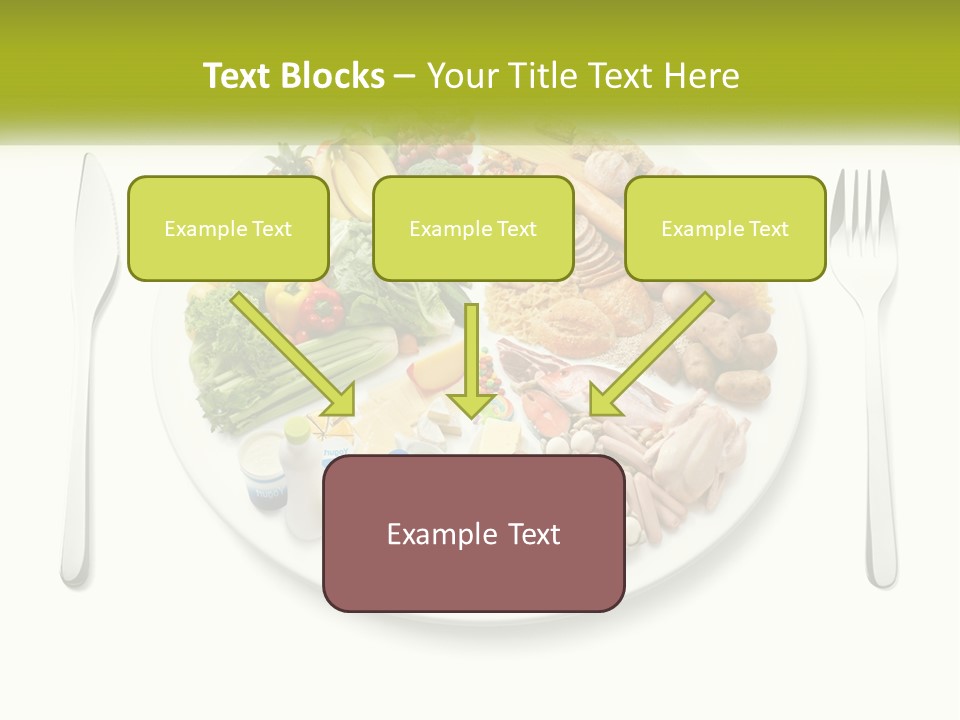 Text Blocks – Your Title Text Here

Example Text

Example Text

Example Text

Example Text